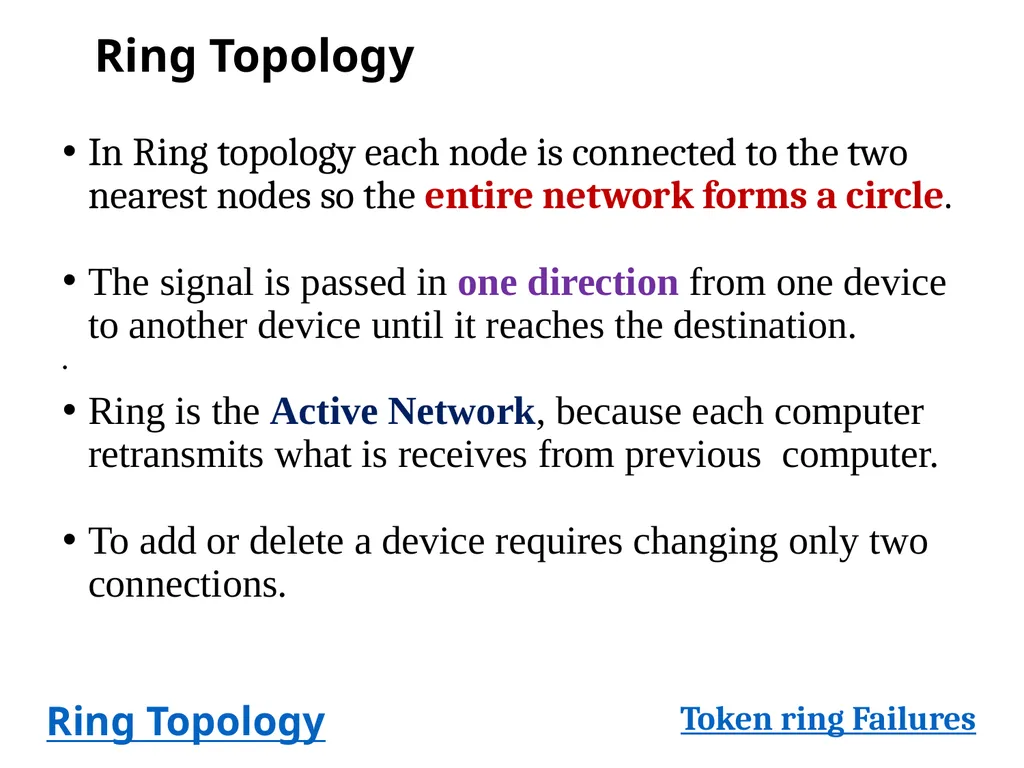 Ring Topology

• In Ring topology each node is connected to the two nearest nodes so the entire network forms a circle.

• The signal is passed in one direction from one device to another device until it reaches the destination.

.

• Ring is the Active Network, because each computer retransmits what is receives from previous computer.

• To add or delete a device requires changing only two connections.

Ring Topology

Token ring Failures